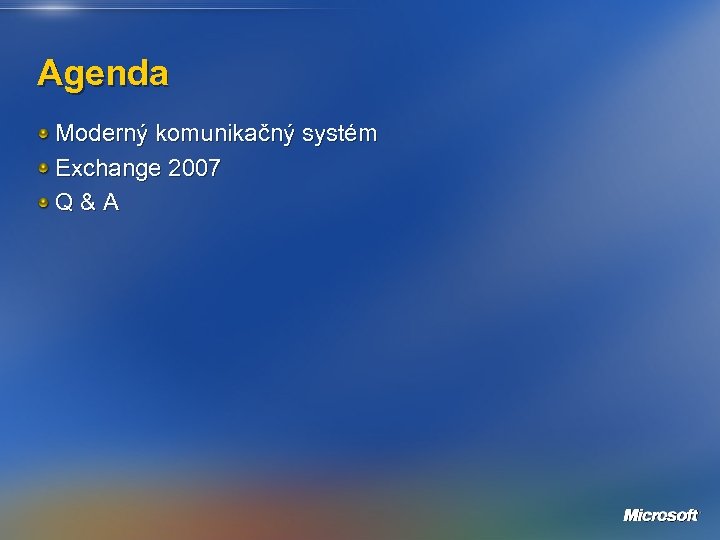 Agenda

Moderný komunikačný systém

Exchange 2007

Q & A

Microsoft